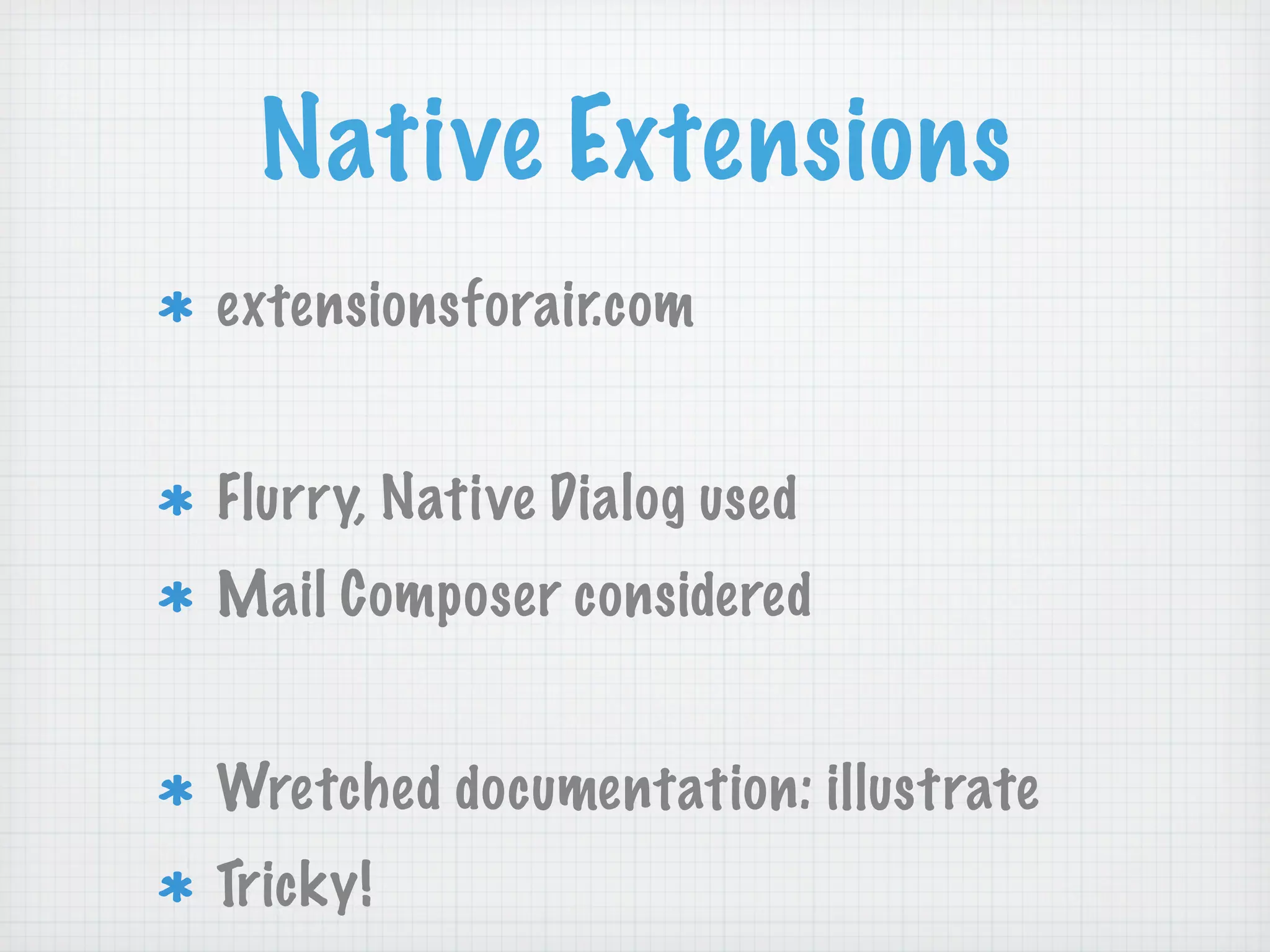 Native Extensions

* extensionsforair.com

* Flurry, Native Dialog used
* Mail Composer considered

* Wretched documentation: illustrate
* Tricky!